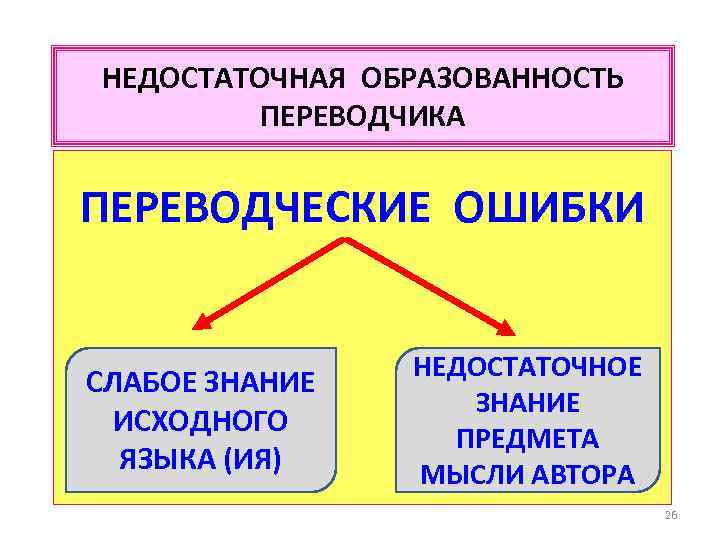 НЕДОСТАТОЧНАЯ ОБРАЗОВАННОСТЬ ПЕРЕВОДЧИКА

ПЕРЕВОДЧЕСКИЕ ОШИБКИ

СЛАБОЕ ЗНАНИЕ ИСХОДНОГО ЯЗЫКА (ИЯ)

НЕДОСТАТОЧНОЕ ЗНАНИЕ ПРЕДМЕТА МЫСЛИ АВТОРА

26